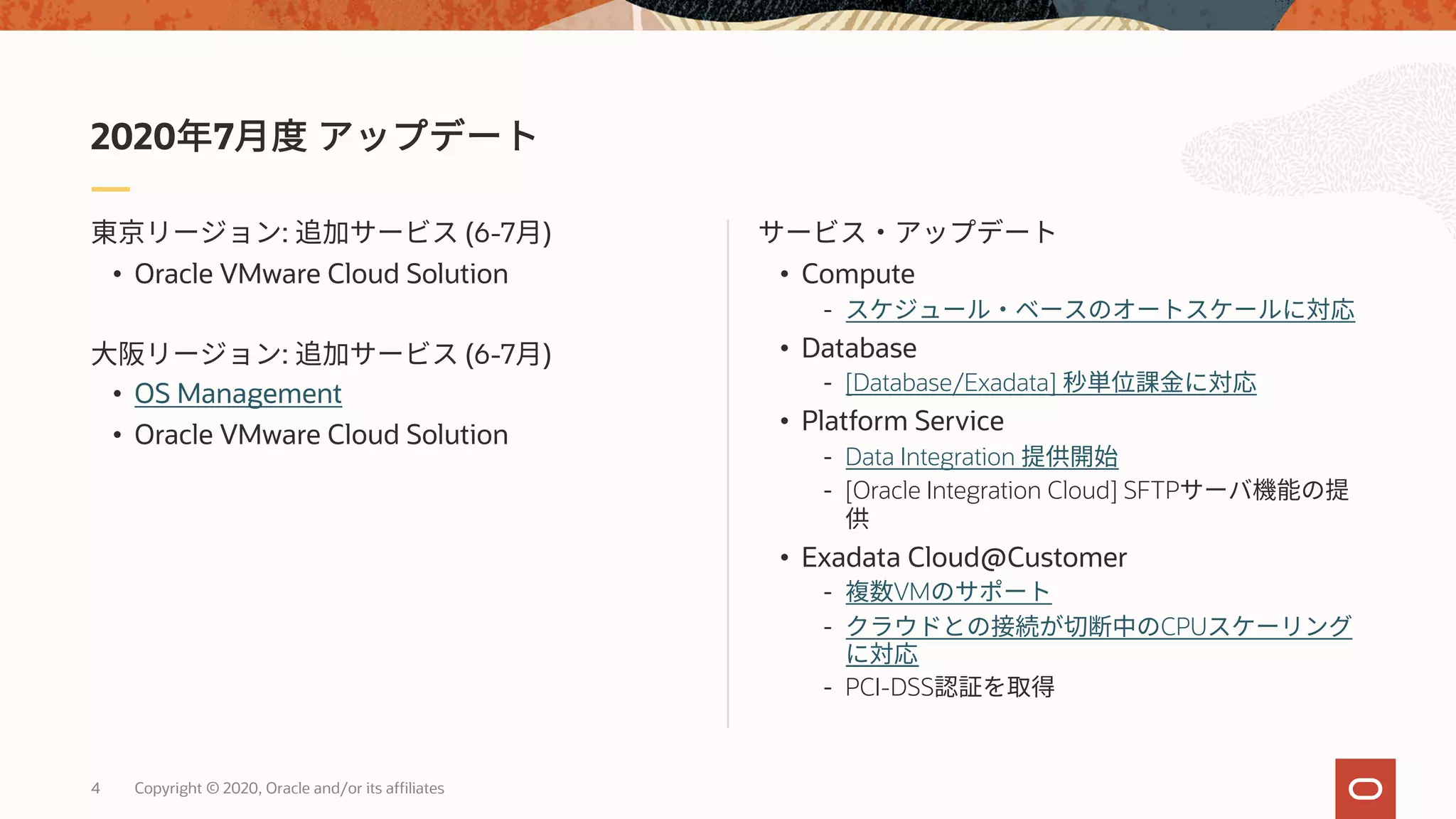 2020年7月度 アップデート

東京リージョン: 追加サービス (6-7月)
• Oracle VMware Cloud Solution

大阪リージョン: 追加サービス (6-7月)
• OS Management
• Oracle VMware Cloud Solution

サービス・アップデート
• Compute
  - スケジュール・ベースのオートスケールに対応
• Database
  - [Database/Exadata] 秒単位課金に対応
• Platform Service
  - Data Integration 提供開始
  - [Oracle Integration Cloud] SFTPサーバ機能の提供
• Exadata Cloud@Customer
  - 複数VMのサポート
  - クラウドとの接続が切断中のCPUスケーリングに対応
  - PCI-DSS認証を取得

4 Copyright © 2020, Oracle and/or its affiliates